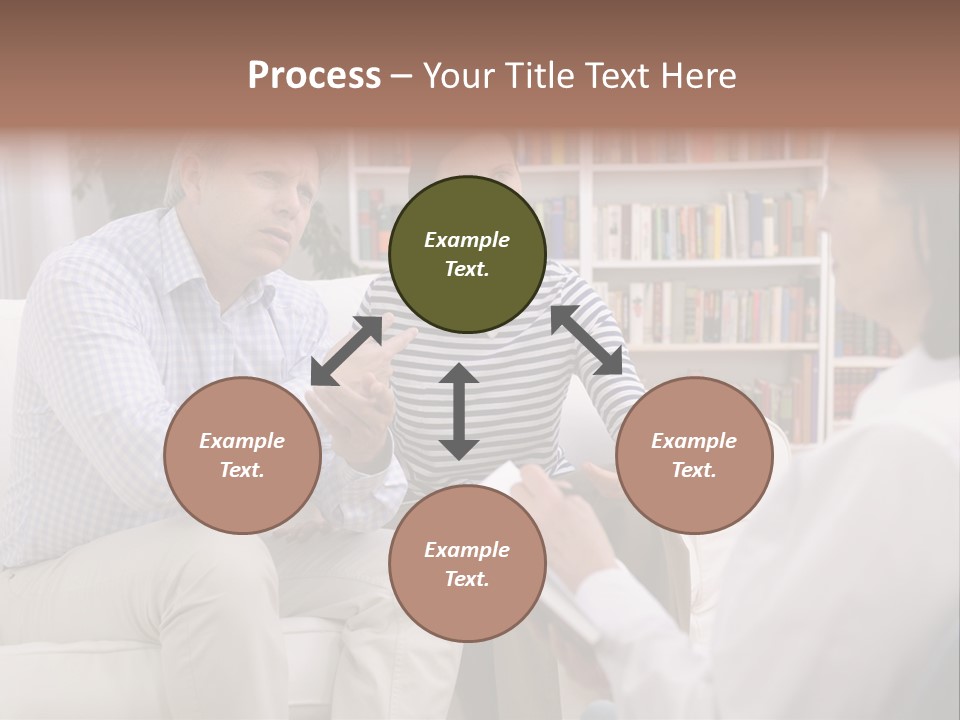 Process – Your Title Text Here

Example Text.

Example Text.

Example Text.

Example Text.